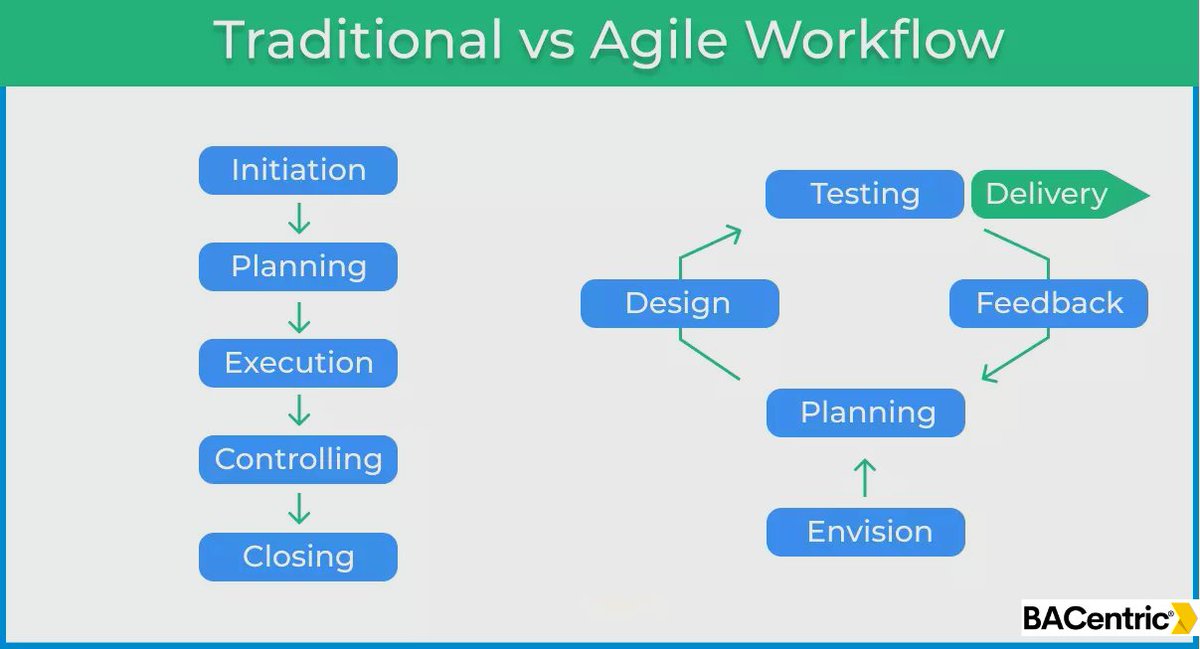 Traditional vs Agile Workflow

Initiation
Planning
Execution
Controlling
Closing

Testing
Delivery
Design
Feedback
Planning
Envision

BACentric®